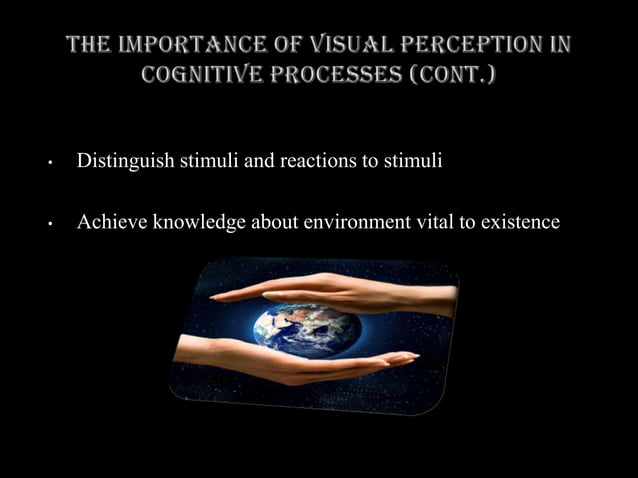 THE IMPORTANCE OF VISUAL PERCEPTION IN COGNITIVE PROCESSES (CONT.)

• Distinguish stimuli and reactions to stimuli

• Achieve knowledge about environment vital to existence